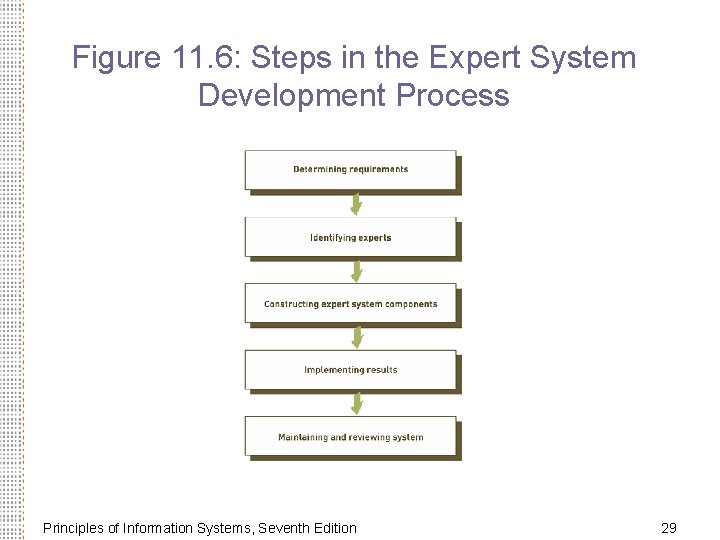 Figure 11.6: Steps in the Expert System Development Process

Determining requirements

Identifying experts

Constructing expert system components

Implementing results

Maintaining and reviewing system

Principles of Information Systems, Seventh Edition

29